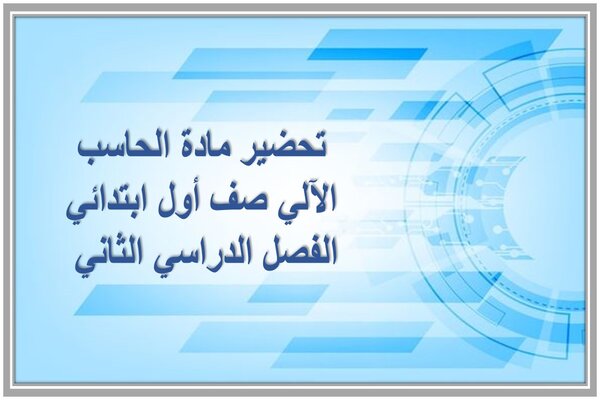 تحضير مادة الحاسب
الآلي صف أول ابتدائي
الفصل الدراسي الثاني